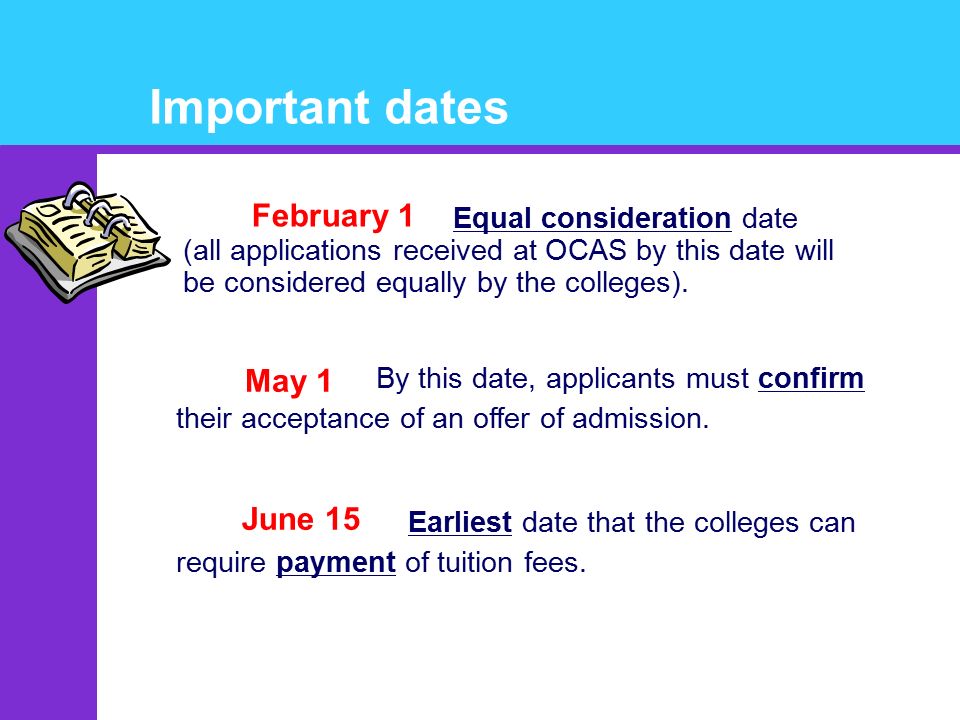 Important dates

February 1 Equal consideration date (all applications received at OCAS by this date will be considered equally by the colleges).

May 1 By this date, applicants must confirm their acceptance of an offer of admission.

June 15 Earliest date that the colleges can require payment of tuition fees.